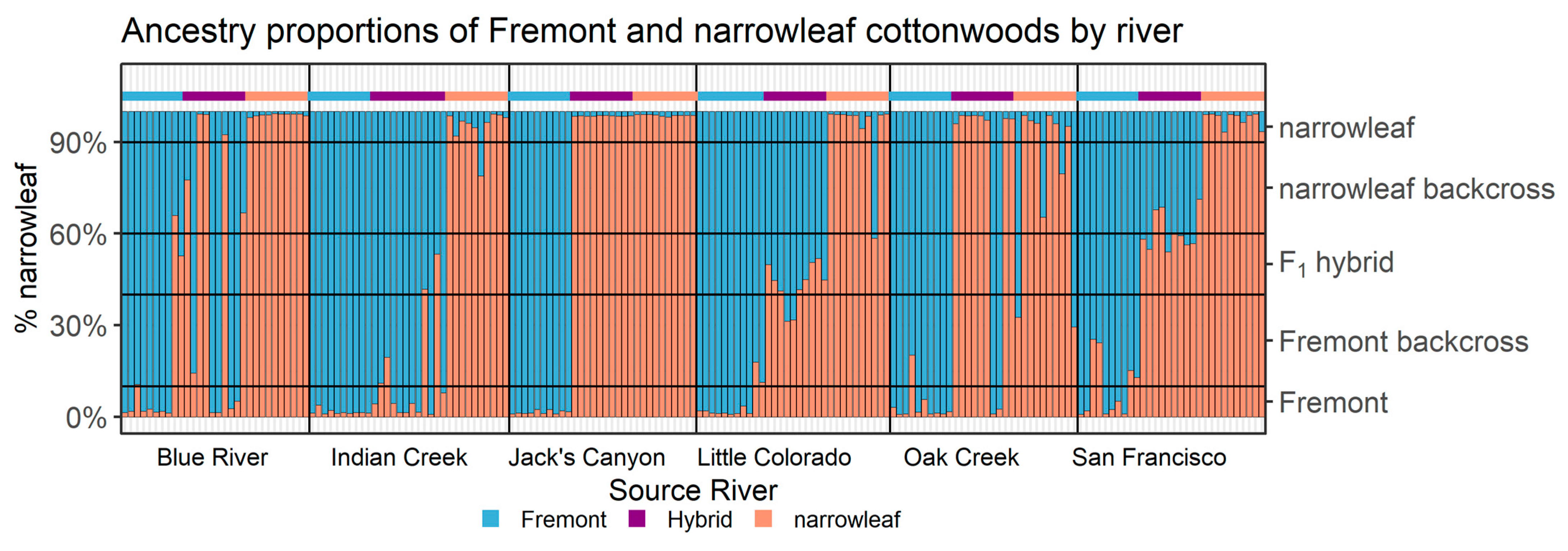 Ancestry proportions of Fremont and narrowleaf cottonwoods by river

% narrowleaf

90%
60%
30%
0%

narrowleaf
narrowleaf backcross
$F_1$ hybrid
Fremont backcross
Fremont

Blue River
Indian Creek
Jack's Canyon
Little Colorado
Oak Creek
San Francisco

Source River

Fremont
Hybrid
narrowleaf